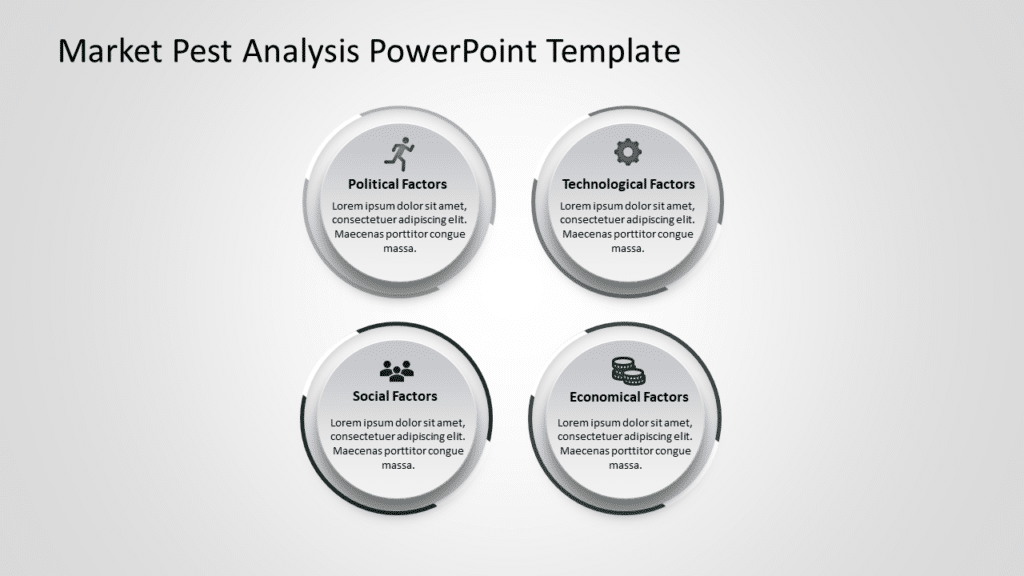 Market Pest Analysis PowerPoint Template

Political Factors

Lorem ipsum dolor sit amet, consectetuer adipiscing elit. Maecenas porttitor congue massa.

Technological Factors

Lorem ipsum dolor sit amet, consectetuer adipiscing elit. Maecenas porttitor congue massa.

Social Factors

Lorem ipsum dolor sit amet, consectetuer adipiscing elit. Maecenas porttitor congue massa.

Economical Factors

Lorem ipsum dolor sit amet, consectetuer adipiscing elit. Maecenas porttitor congue massa.